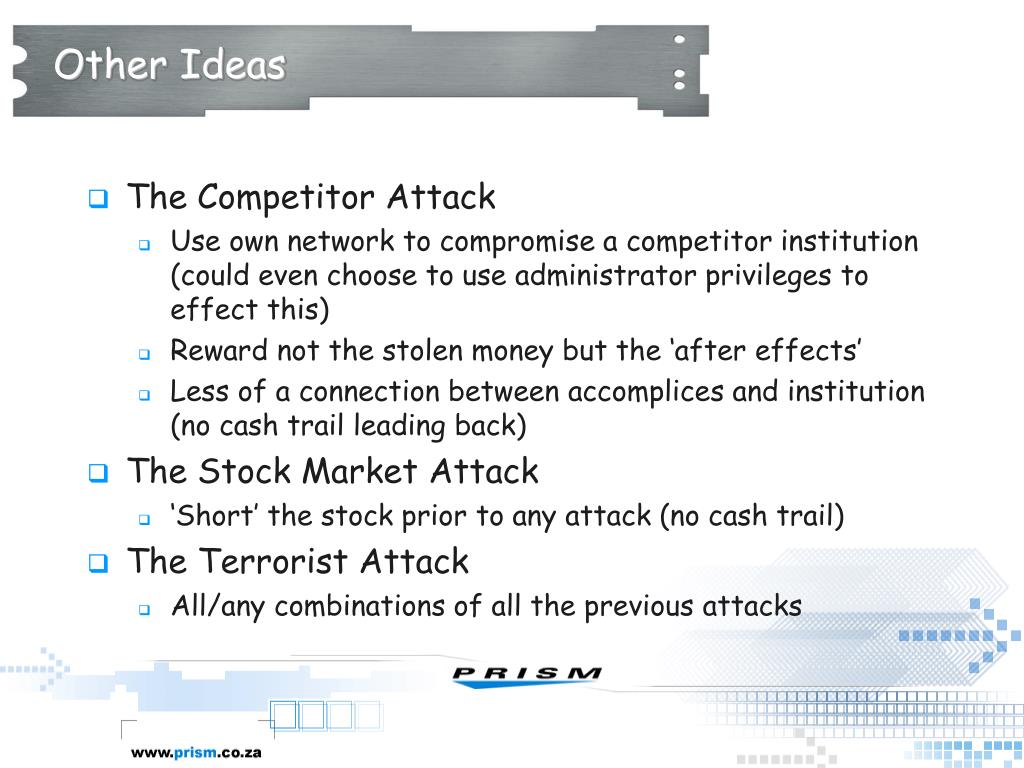 Other Ideas

The Competitor Attack

Use own network to compromise a competitor institution (could even choose to use administrator privileges to effect this)

Reward not the stolen money but the ‘after effects’

Less of a connection between accomplices and institution (no cash trail leading back)

The Stock Market Attack

‘Short’ the stock prior to any attack (no cash trail)

The Terrorist Attack

All/any combinations of all the previous attacks

PRISM

www.prism.co.za